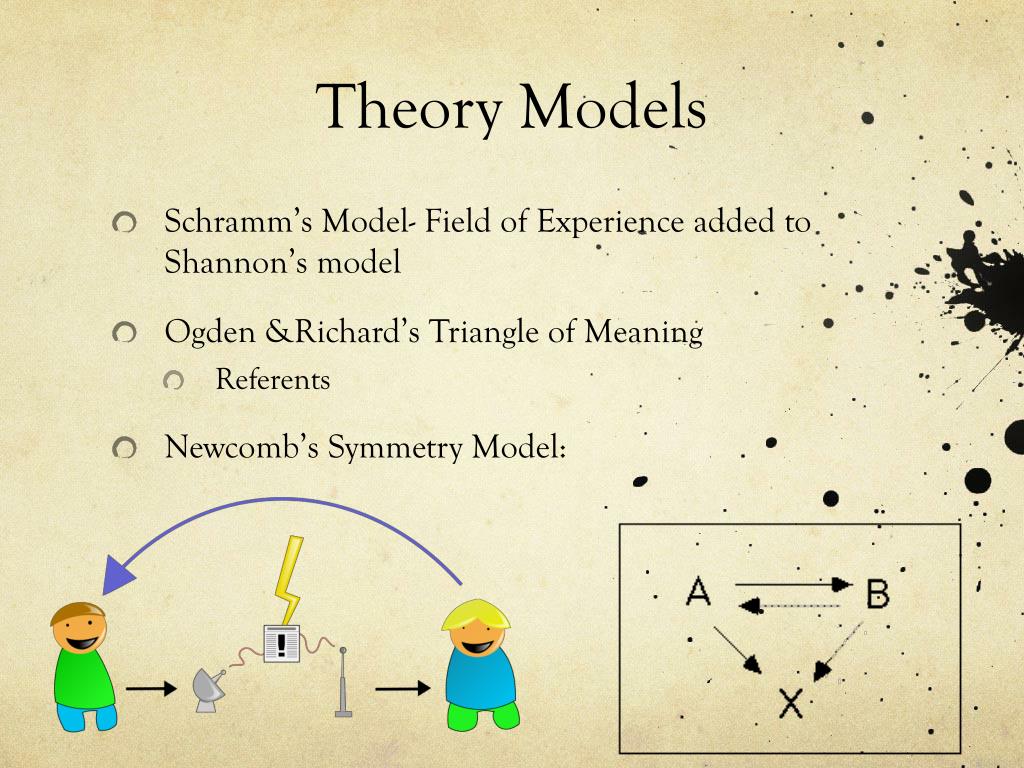 Theory Models

Schramm's Model- Field of Experience added to Shannon's model

Ogden &Richard's Triangle of Meaning

Referents

Newcomb's Symmetry Model:

!

A

B

X